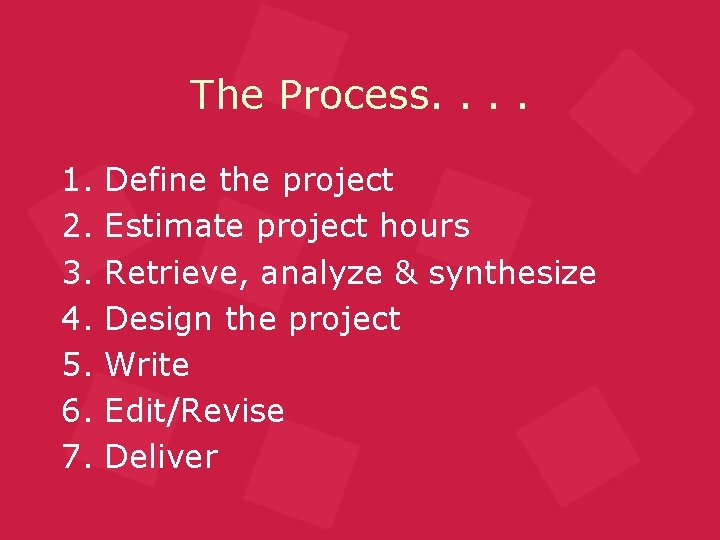 The Process. . . .

1. Define the project
2. Estimate project hours
3. Retrieve, analyze & synthesize
4. Design the project
5. Write
6. Edit/Revise
7. Deliver